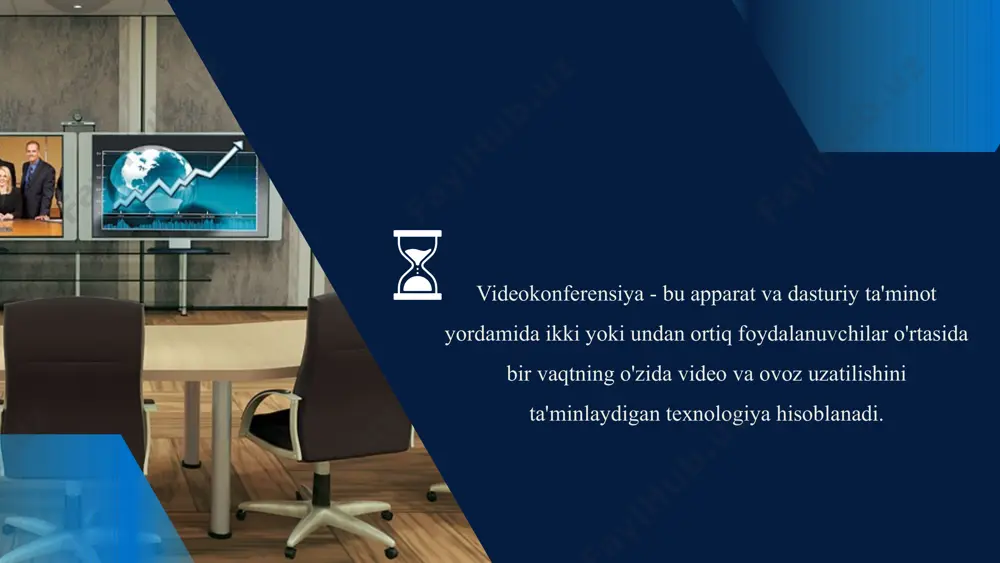 Videokonferensiya - bu apparat va dasturiy ta'minot yordamida ikki yoki undan ortiq foydalanuvchilar o'rtasida bir vaqtning o'zida video va ovoz uzatilishini ta'minlaydigan texnologiya hisoblanadi.